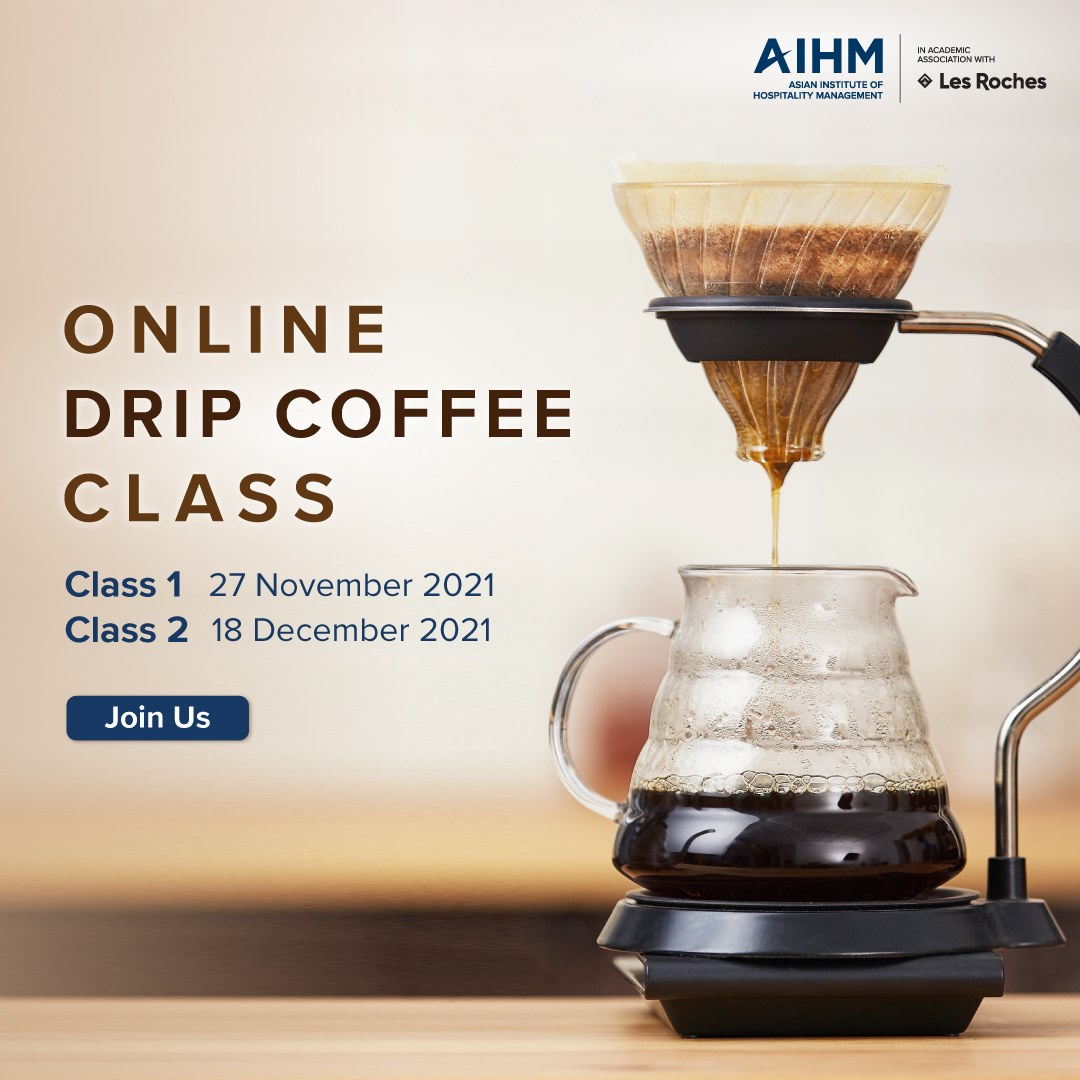 AIHM
ASIAN INSTITUTE OF HOSPITALITY MANAGEMENT

IN ACADEMIC ASSOCIATION WITH
Les Roches

ONLINE
DRIP COFFEE
CLASS

Class 1 27 November 2021
Class 2 18 December 2021

Join Us